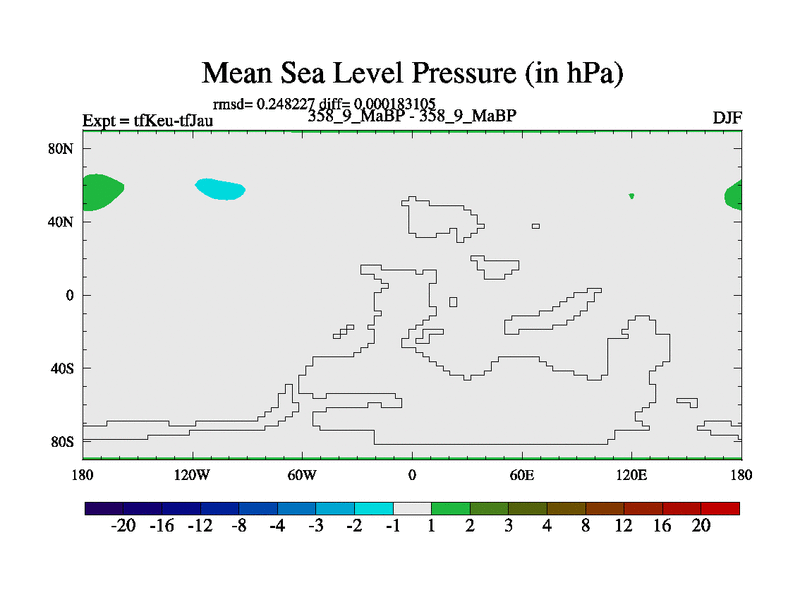 Mean Sea Level Pressure (in hPa)

rmsd= 0.248227 diff= 0.000183105

Expt = tfKeu-tfJau

358_9_MaBP - 358_9_MaBP

DJF

80N

40N

0

40S

80S

180

120W

60W

0

60E

120E

180

-20 -16 -12 -8 -4 -3 -2 -1 1 2 3 4 8 12 16 20